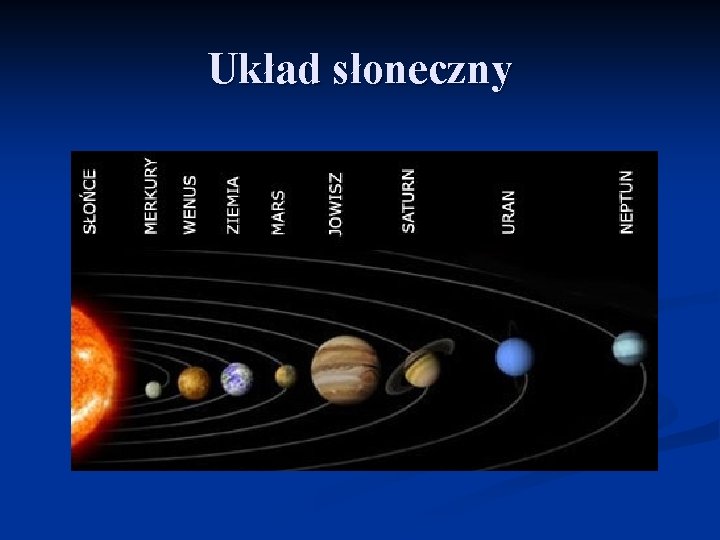 Układ słoneczny

SŁOŃCE
MERKURY
WENUS
ZIEMIA
MARS
JOWISZ
SATURN
URAN
NEPTUN